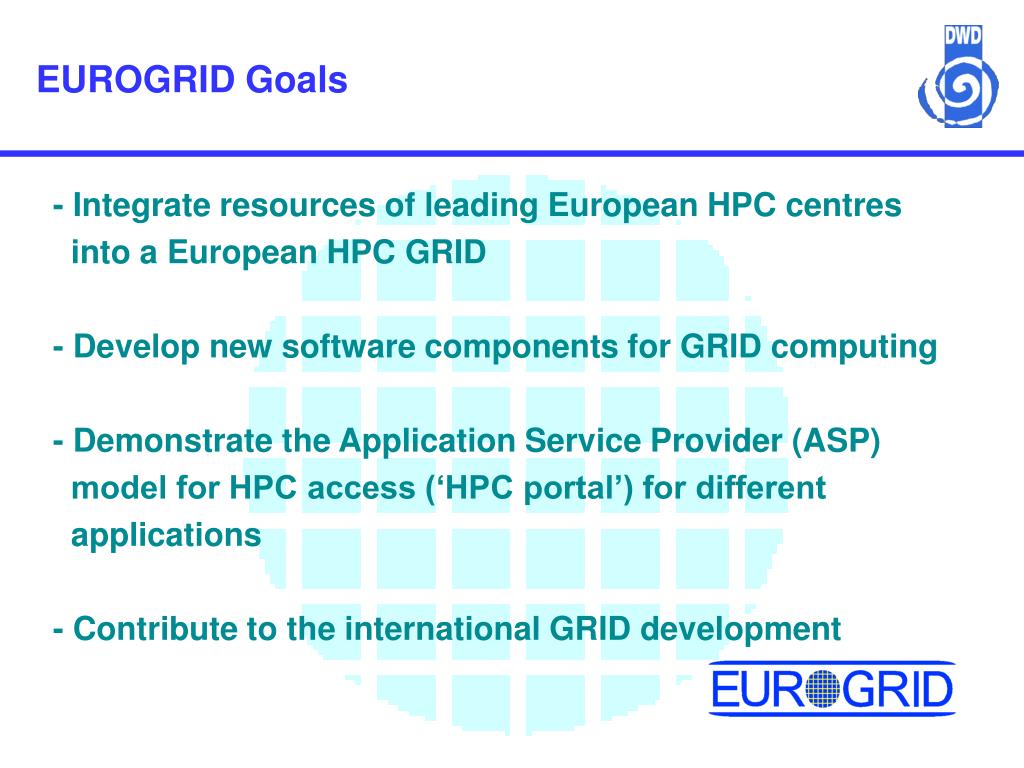 EUROGRID Goals

DWD

- Integrate resources of leading European HPC centres into a European HPC GRID

- Develop new software components for GRID computing

- Demonstrate the Application Service Provider (ASP) model for HPC access (‘HPC portal’) for different applications

- Contribute to the international GRID development

EUROGRID